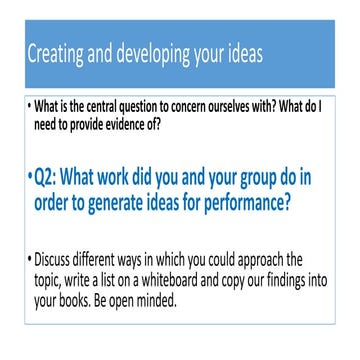 Creating and developing your ideas

• What is the central question to concern ourselves with? What do I need to provide evidence of?

• Q2: What work did you and your group do in order to generate ideas for performance?

• Discuss different ways in which you could approach the topic, write a list on a whiteboard and copy our findings into your books. Be open minded.